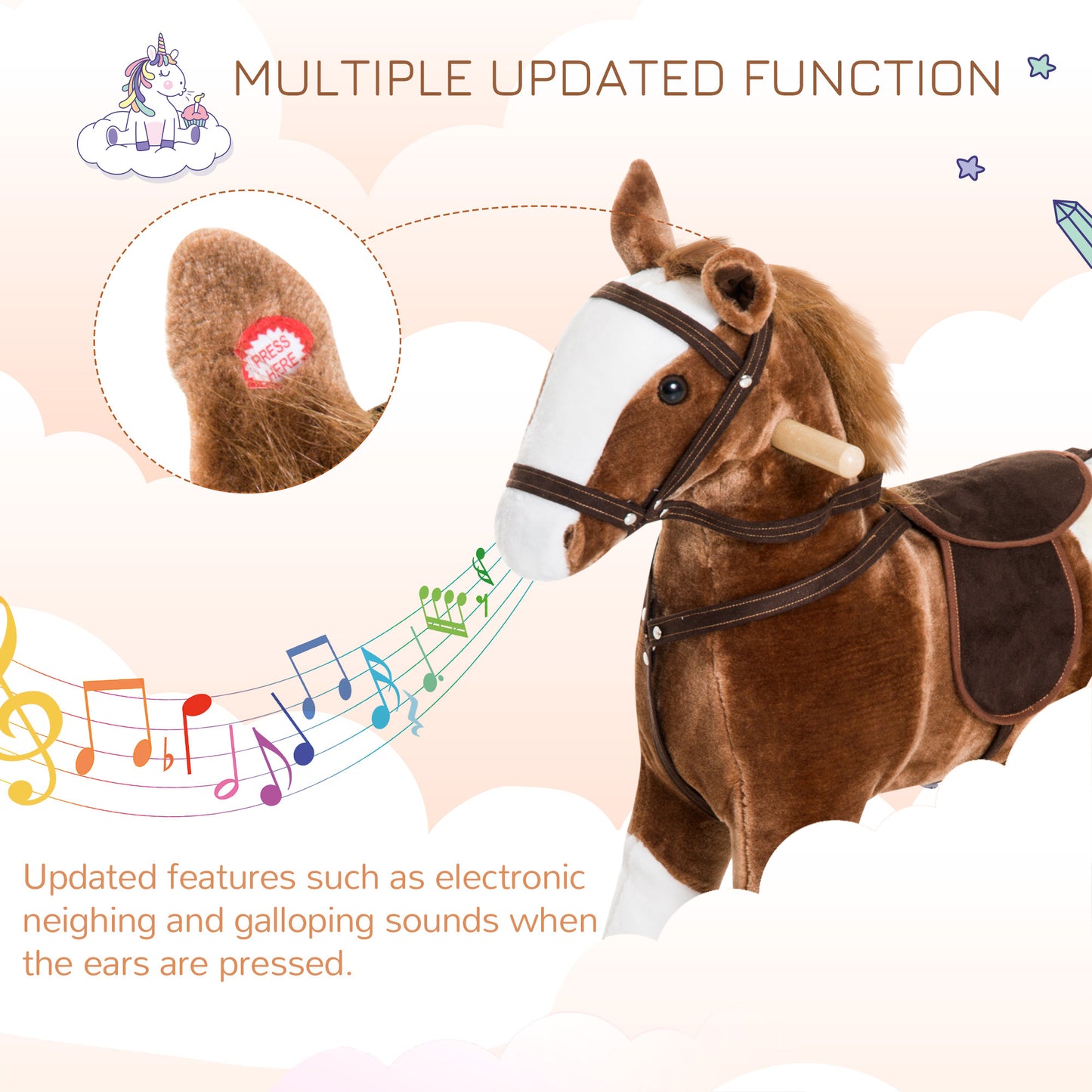 MULTIPLE UPDATED FUNCTION

PRESS HERE

Updated features such as electronic neighing and galloping sounds when the ears are pressed.